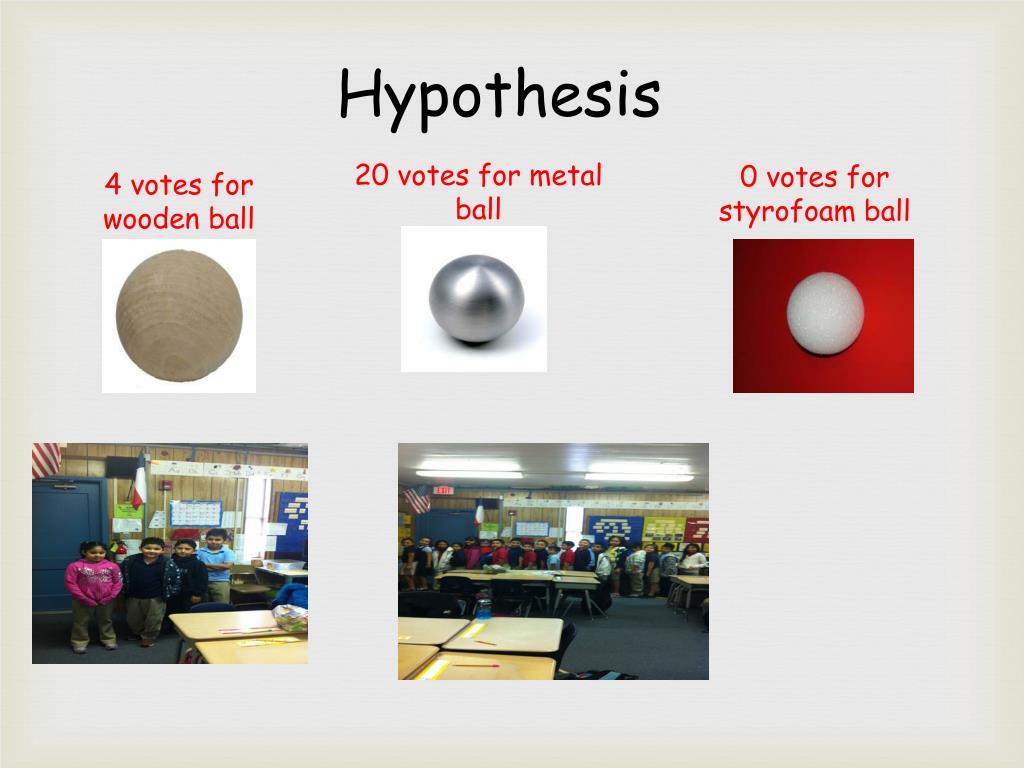 Hypothesis

4 votes for wooden ball

20 votes for metal ball

0 votes for styrofoam ball